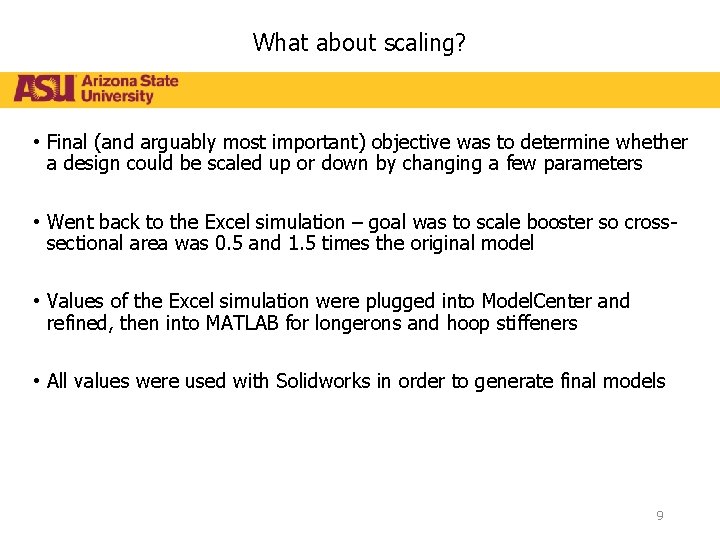 What about scaling?

ASU Arizona State University

• Final (and arguably most important) objective was to determine whether a design could be scaled up or down by changing a few parameters

• Went back to the Excel simulation – goal was to scale booster so cross-sectional area was 0.5 and 1.5 times the original model

• Values of the Excel simulation were plugged into ModelCenter and refined, then into MATLAB for longerons and hoop stiffeners

• All values were used with Solidworks in order to generate final models

9